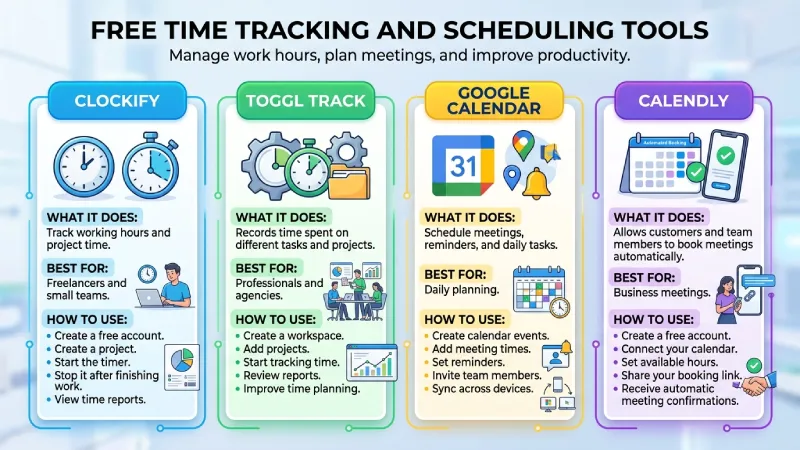 FREE TIME TRACKING AND SCHEDULING TOOLS

Manage work hours, plan meetings, and improve productivity.

CLOCKIFY

WHAT IT DOES:
Track working hours and project time.

BEST FOR:
Freelancers and small teams.

HOW TO USE:
• Create a free account.
• Create a project.
• Start the timer.
• Stop it after finishing work.
• View time reports.

TOGGL TRACK

WHAT IT DOES:
Records time spent on different tasks and projects.

BEST FOR:
Professionals and agencies.

HOW TO USE:
• Create a workspace.
• Add projects.
• Start tracking time.
• Review reports.
• Improve time planning.

GOOGLE CALENDAR

31

WHAT IT DOES:
Schedule meetings, reminders, and daily tasks.

BEST FOR:
Daily planning.

HOW TO USE:
• Create calendar events.
• Add meeting times.
• Set reminders.
• Invite team members.
• Sync across devices.

CALENDLY

Automated Booking

WHAT IT DOES:
Allows customers and team members to book meetings automatically.

BEST FOR:
Business meetings.

HOW TO USE:
• Create a free account.
• Connect your calendar.
• Set available hours.
• Share your booking link.
• Receive automatic meeting confirmations.